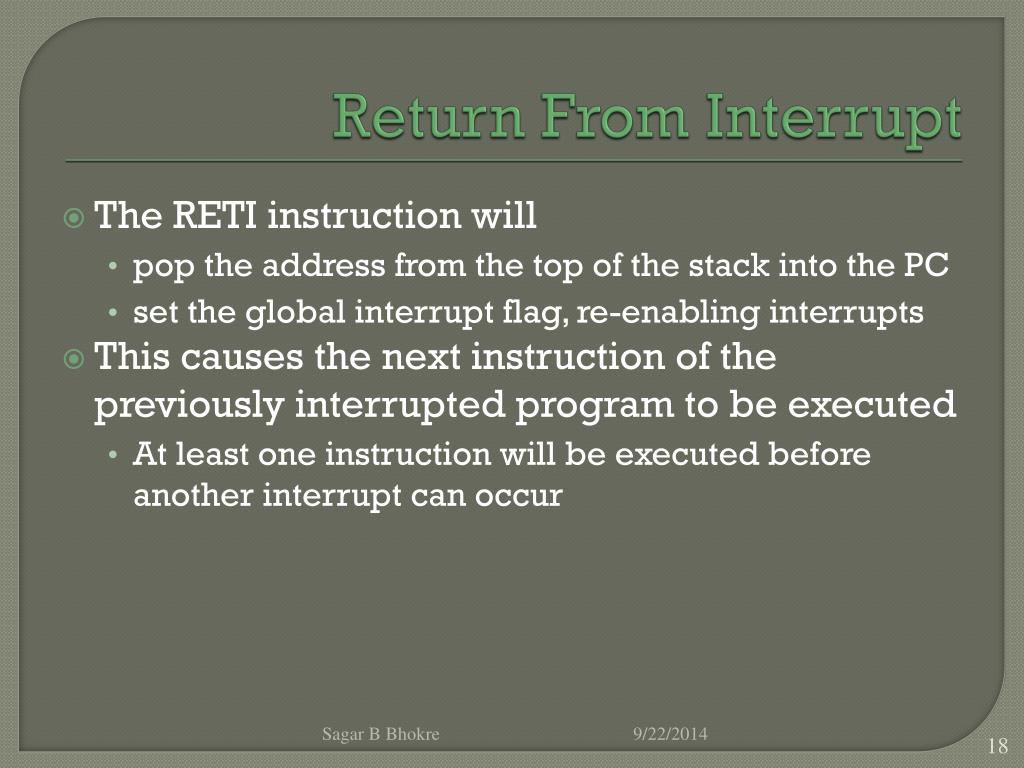 Return From Interrupt

The RETI instruction will

• pop the address from the top of the stack into the PC
• set the global interrupt flag, re-enabling interrupts

This causes the next instruction of the previously interrupted program to be executed

• At least one instruction will be executed before another interrupt can occur

Sagar B Bhokre

9/22/2014

18